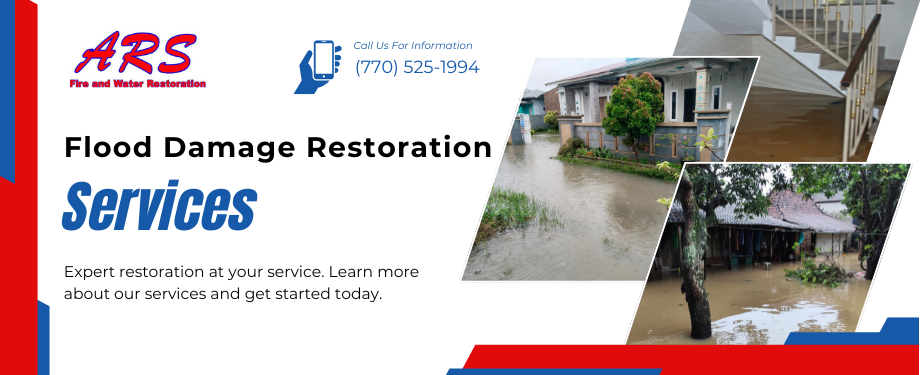 ARS
Fire and Water Restoration

Call Us For Information
(770) 525-1994

Flood Damage Restoration
Services

Expert restoration at your service. Learn more about our services and get started today.